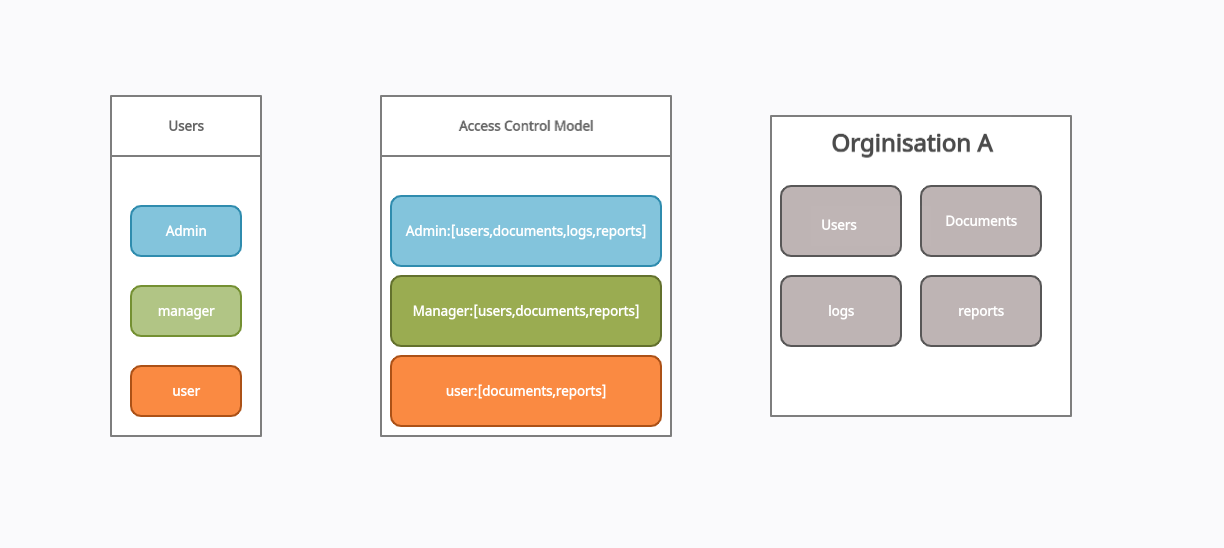 Users

Admin

manager

user

Access Control Model

Admin:[users,documents,logs,reports]

Manager:[users,documents,reports]

user:[documents,reports]

Orginisation A

Users

Documents

logs

reports